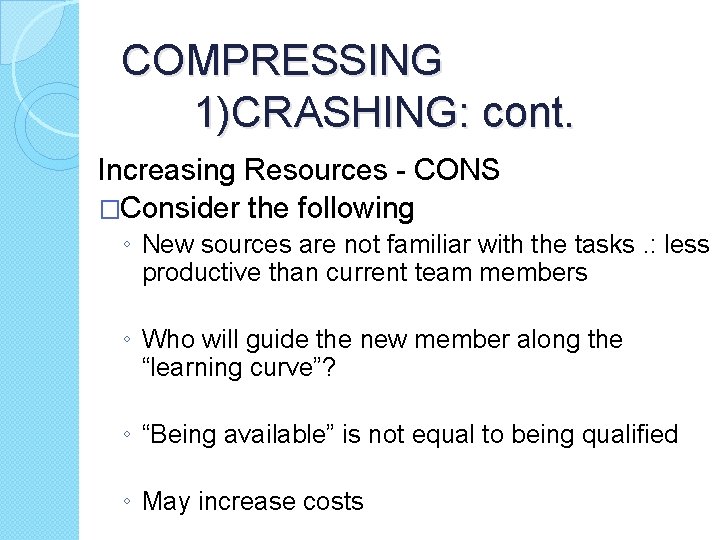 COMPRESSING
1)CRASHING: cont.

Increasing Resources - CONS

□Consider the following

◦ New sources are not familiar with the tasks .: less productive than current team members

◦ Who will guide the new member along the "learning curve"?

◦ "Being available" is not equal to being qualified

◦ May increase costs